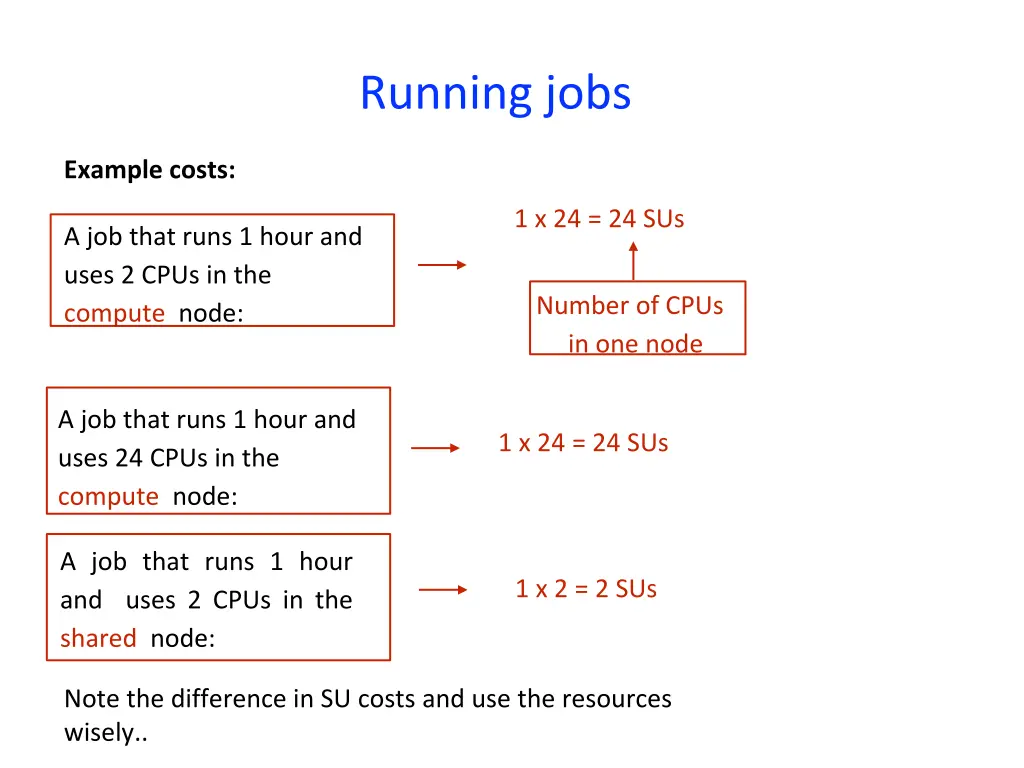 Running jobs

Example costs:

A job that runs 1 hour and uses 2 CPUs in the compute node:

1 x 24 = 24 SUs

Number of CPUs in one node

A job that runs 1 hour and uses 24 CPUs in the compute node:

1 x 24 = 24 SUs

A job that runs 1 hour and uses 2 CPUs in the shared node:

1 x 2 = 2 SUs

Note the difference in SU costs and use the resources wisely..